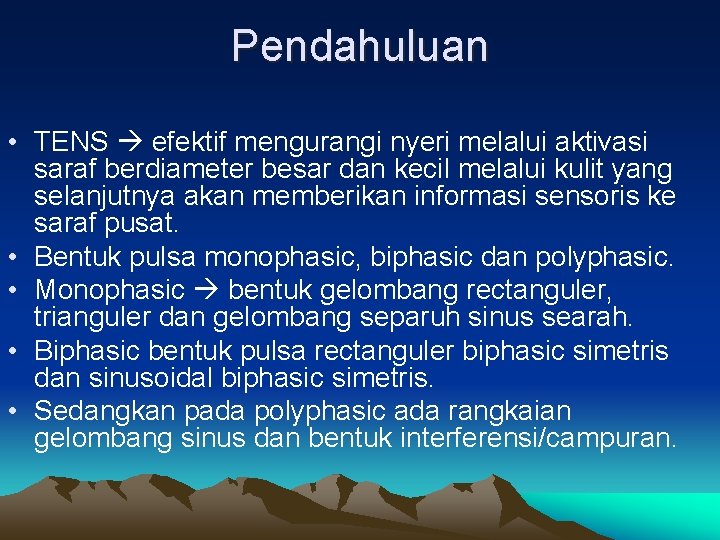 Pendahuluan

• TENS → efektif mengurangi nyeri melalui aktivasi saraf berdiameter besar dan kecil melalui kulit yang selanjutnya akan memberikan informasi sensoris ke saraf pusat.
• Bentuk pulsa monophasic, biphasic dan polyphasic.
• Monophasic → bentuk gelombang rectanguler, trianguler dan gelombang separuh sinus searah.
• Biphasic bentuk pulsa rectanguler biphasic simetris dan sinusoidal biphasic simetris.
• Sedangkan pada polyphasic ada rangkaian gelombang sinus dan bentuk interferensi/campuran.